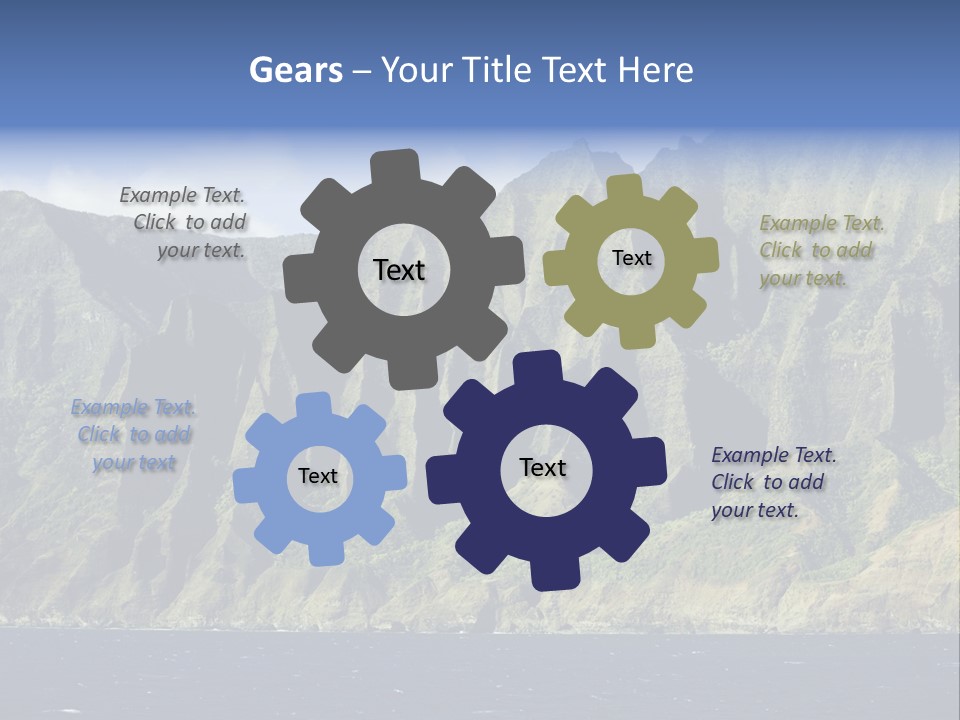 Gears – Your Title Text Here

Example Text. Click to add your text.

Text

Text

Example Text. Click to add your text.

Example Text. Click to add your text

Text

Text

Example Text. Click to add your text.